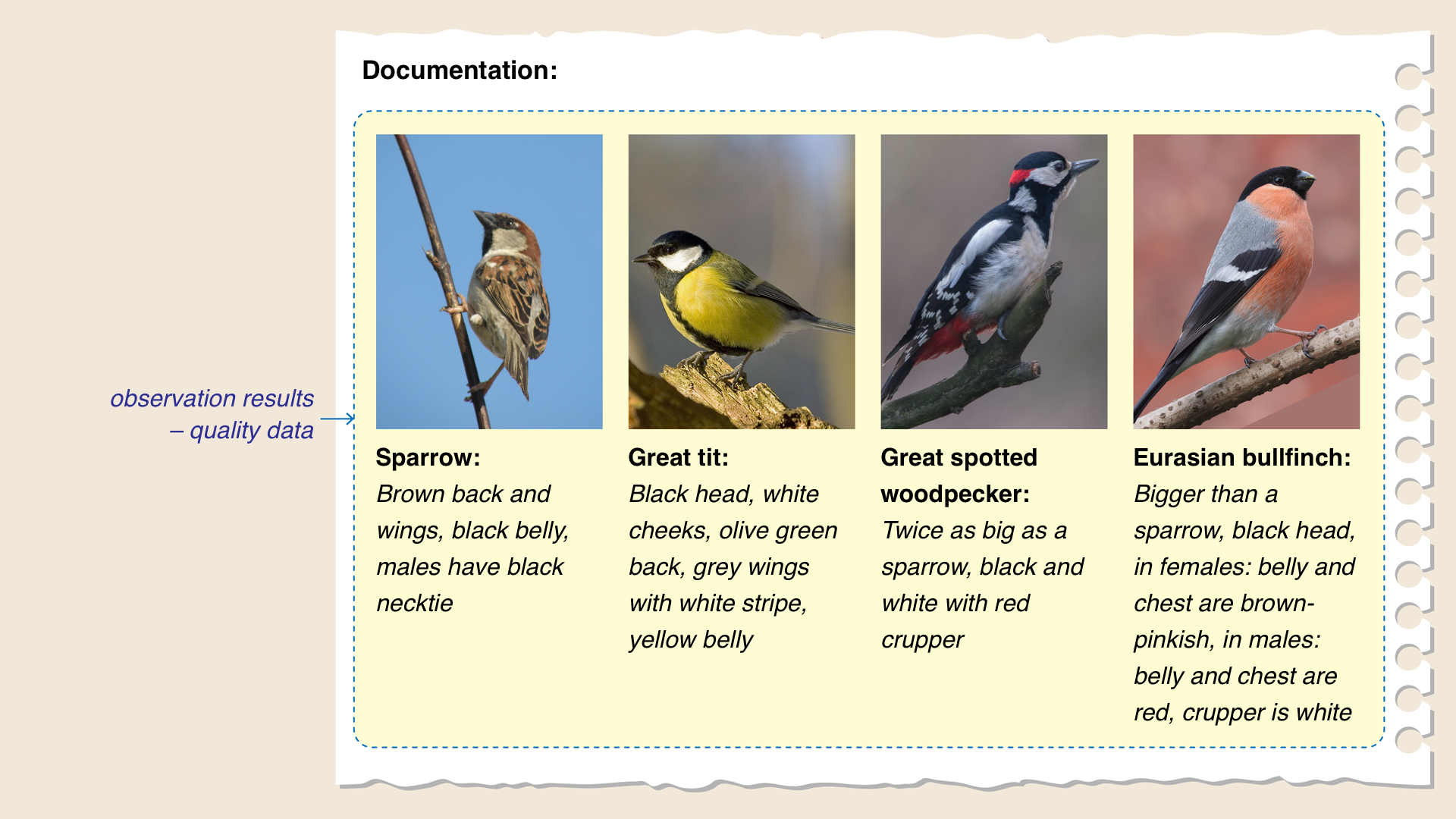 Documentation:

observation results – quality data

Sparrow:
Brown back and wings, black belly, males have black necktie

Great tit:
Black head, white cheeks, olive green back, grey wings with white stripe, yellow belly

Great spotted woodpecker:
Twice as big as a sparrow, black and white with red crupper

Eurasian bullfinch:
Bigger than a sparrow, black head, in females: belly and chest are brown-pinkish, in males: belly and chest are red, crupper is white